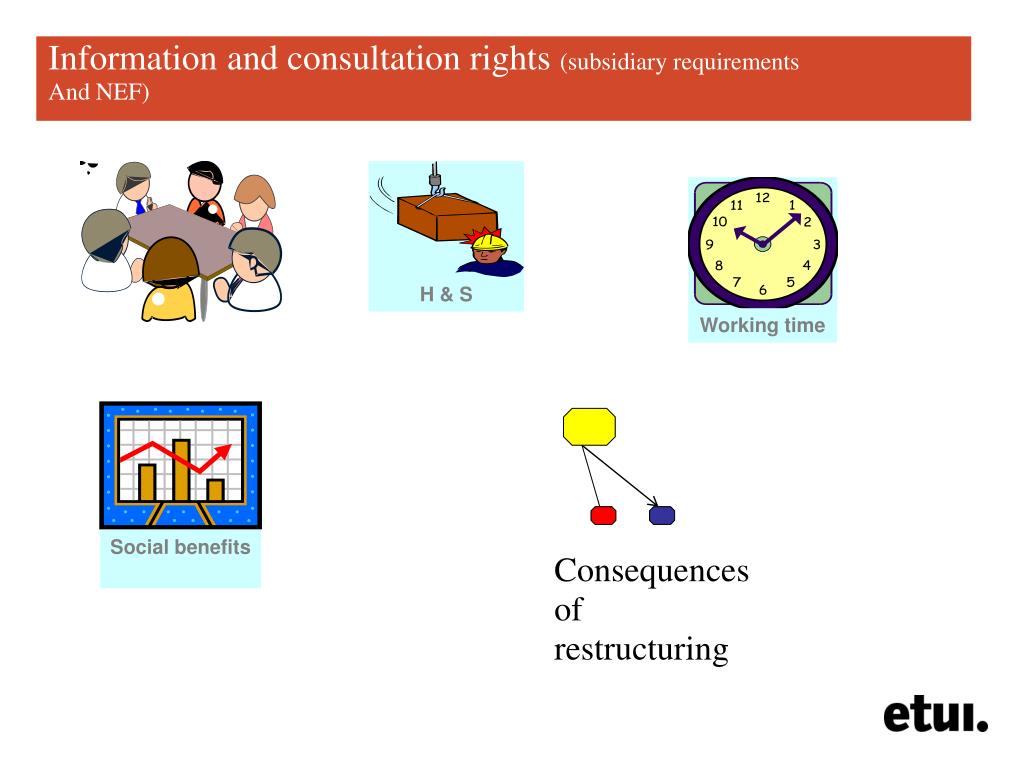 Information and consultation rights (subsidiary requirements And NEF)

H & S

12 1 2 3 4 5 6 7 8 9 10 11

Working time

Social benefits

Consequences of restructuring

etui.